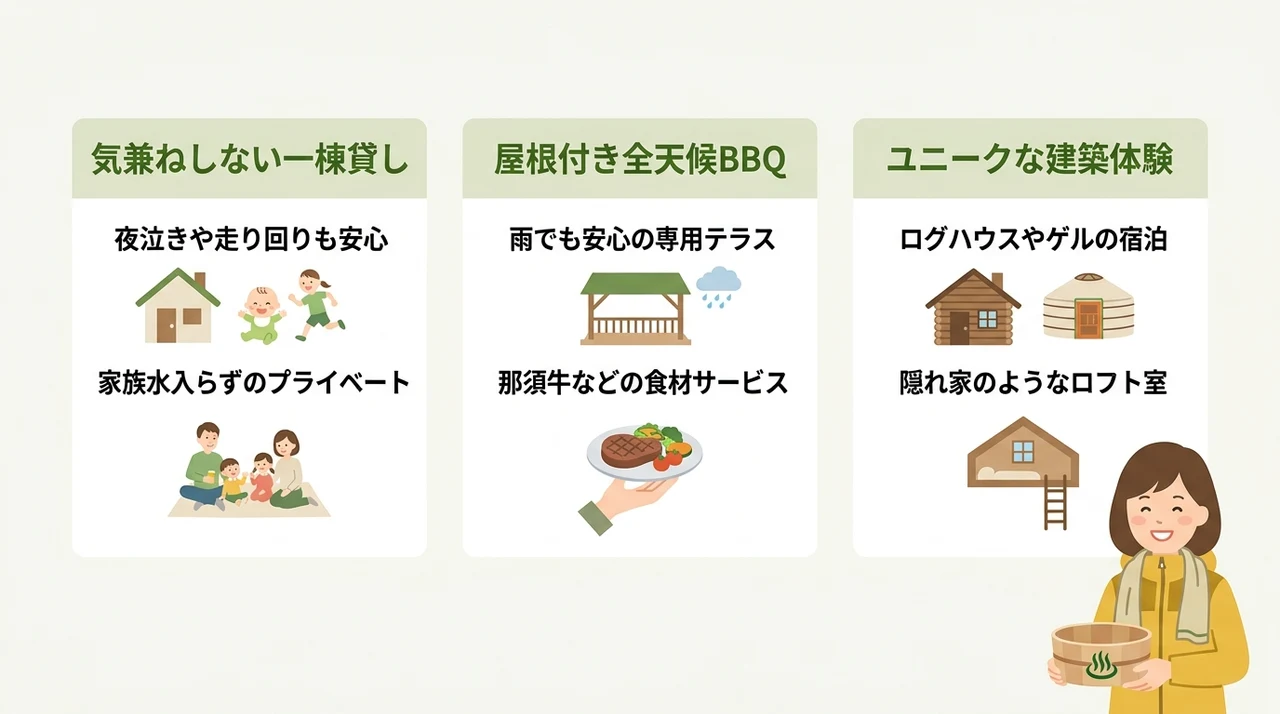 気兼ねしない一棟貸し

夜泣きや走り回りも安心

家族水入らずのプライベート

屋根付き全天候BBQ

雨でも安心の専用テラス

那須牛などの食材サービス

ユニークな建築体験

ログハウスやゲルの宿泊

隠れ家のようなロフト室